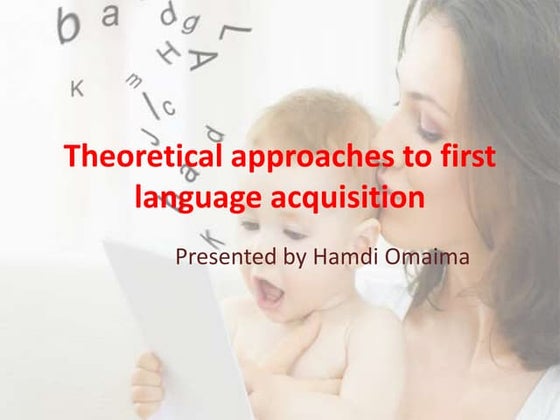 Theoretical approaches to first language acquisition

Presented by Hamdi Omaima